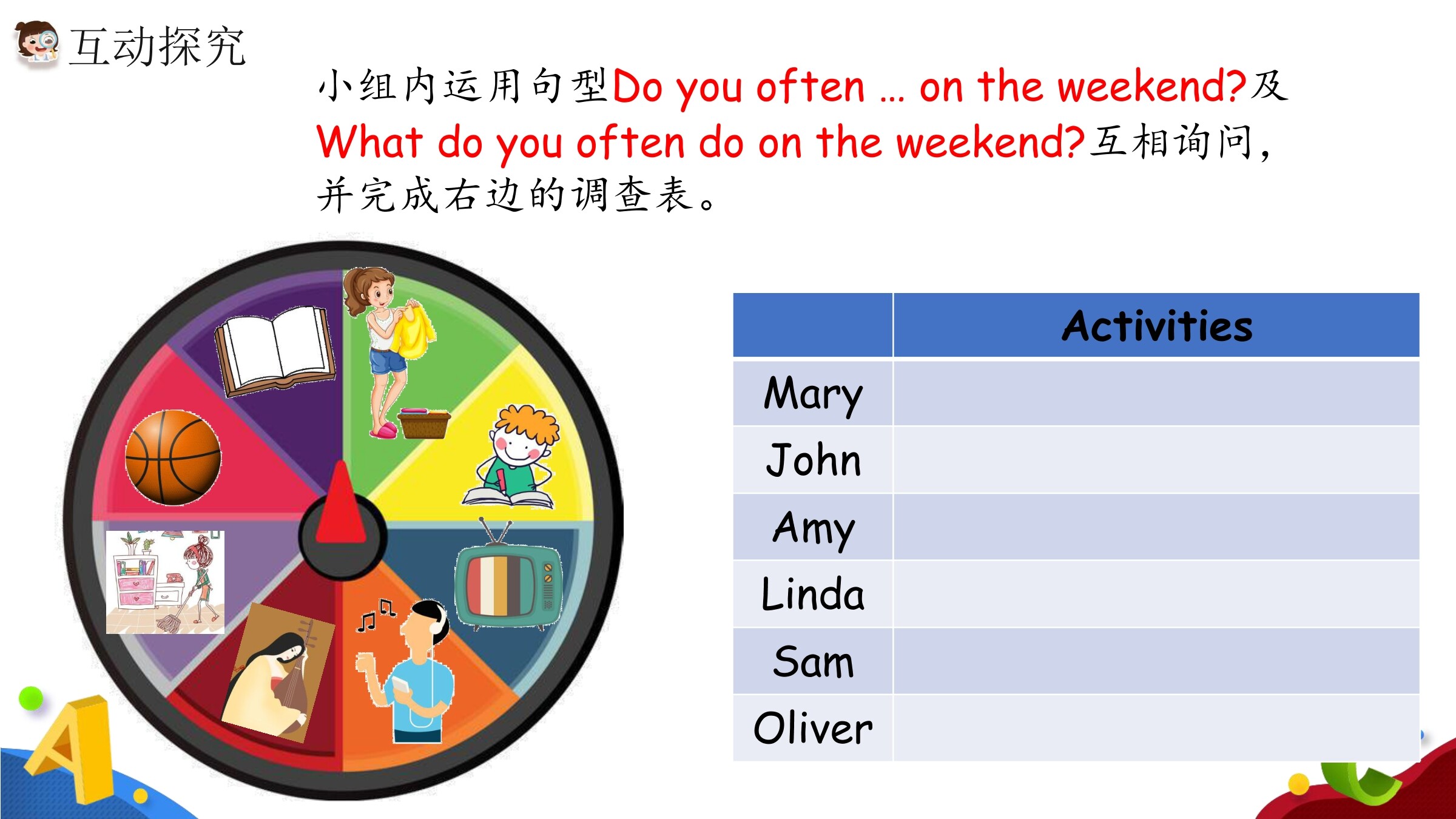 互动探究

小组内运用句型Do you often ... on the weekend?及What do you often do on the weekend?互相询问，并完成右边的调查表。

| | Activities |
|---|---|
| Mary | |
| John | |
| Amy | |
| Linda | |
| Sam | |
| Oliver | |